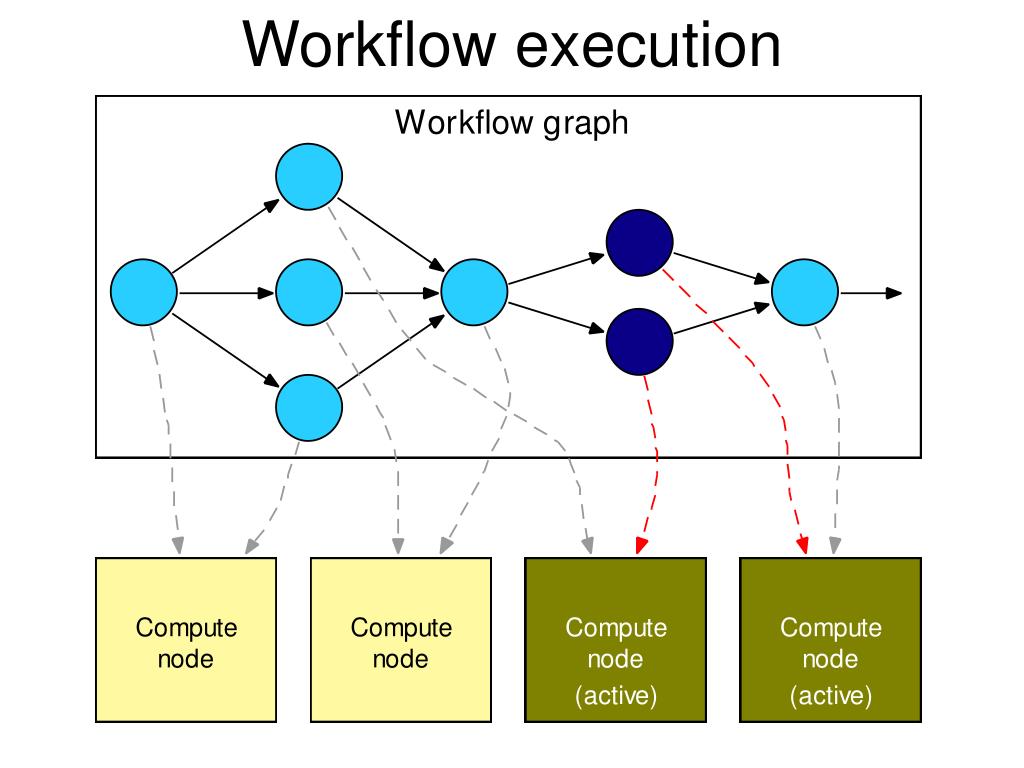 Workflow execution

Workflow graph

Compute node

Compute node

Compute node (active)

Compute node (active)